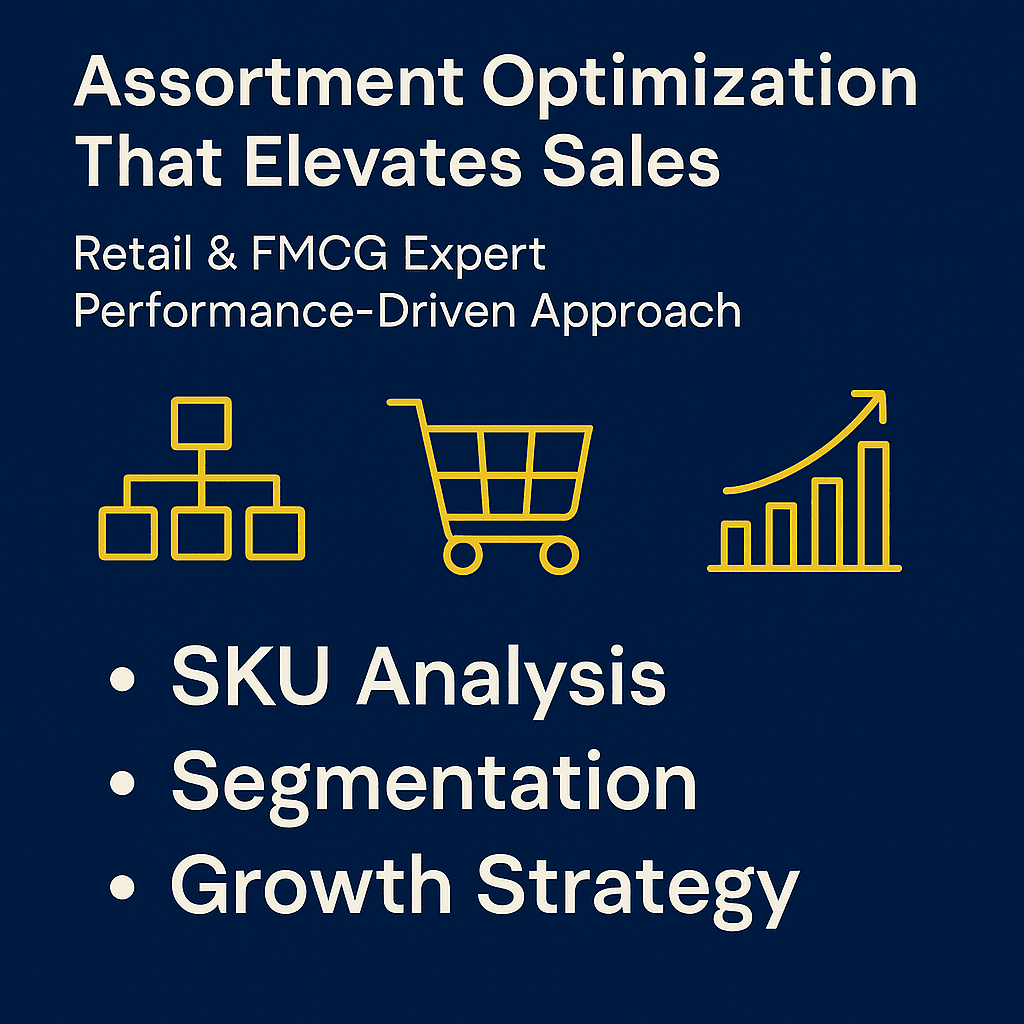 Assortment Optimization That Elevates Sales

Retail & FMCG Expert
Performance-Driven Approach

• SKU Analysis
• Segmentation
• Growth Strategy